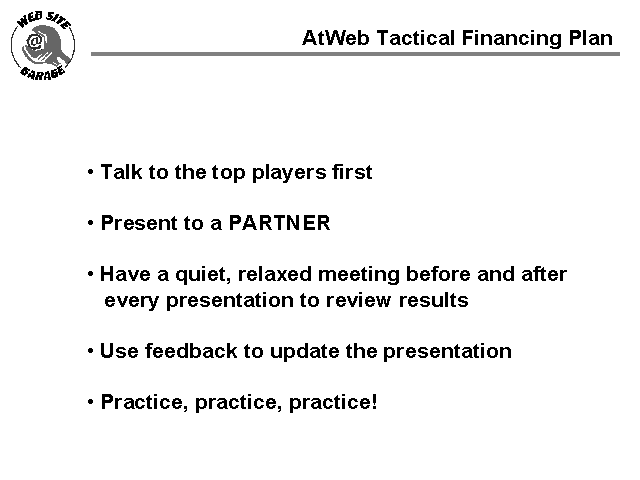 WEB SITE
@
GARAGE

AtWeb Tactical Financing Plan

• Talk to the top players first

• Present to a PARTNER

• Have a quiet, relaxed meeting before and after every presentation to review results

• Use feedback to update the presentation

• Practice, practice, practice!